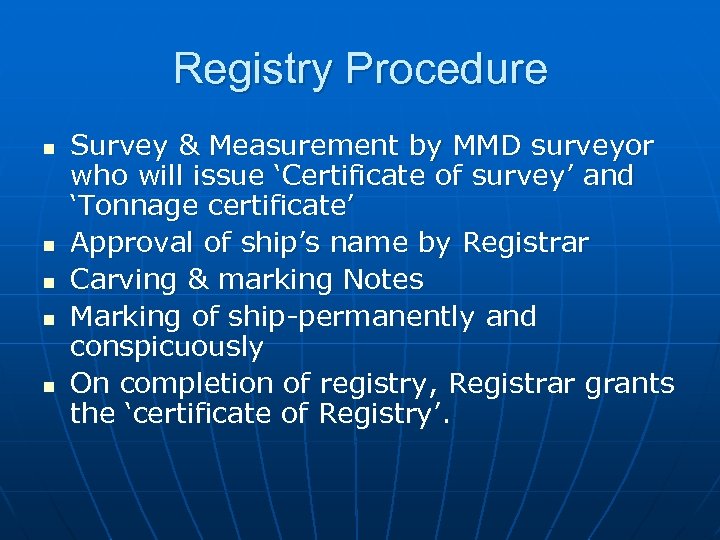 Registry Procedure

- Survey & Measurement by MMD surveyor who will issue ‘Certificate of survey’ and ‘Tonnage certificate’
- Approval of ship’s name by Registrar
- Carving & marking Notes
- Marking of ship-permanently and conspicuously
- On completion of registry, Registrar grants the ‘certificate of Registry’.